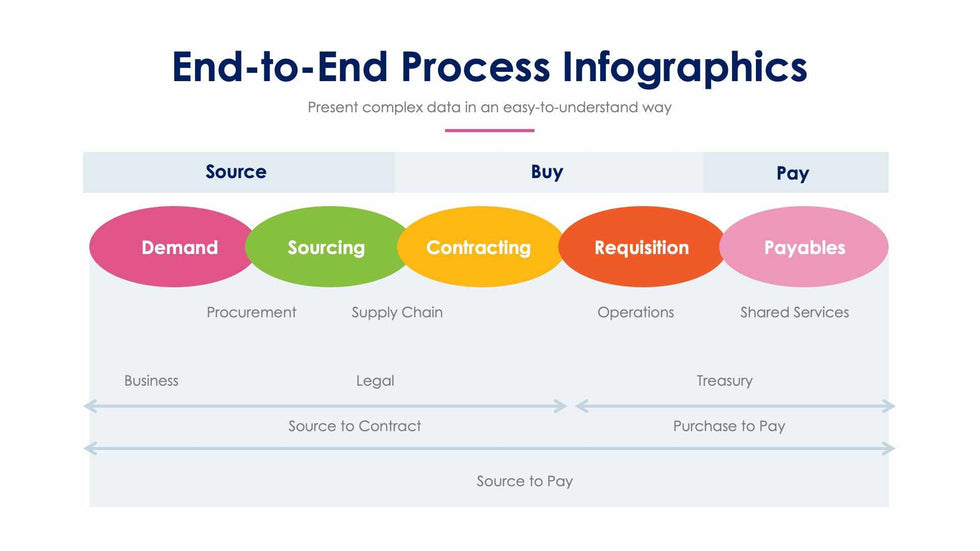 End-to-End Process Infographics

Present complex data in an easy-to-understand way

Source

Buy

Pay

Demand

Sourcing

Contracting

Requisition

Payables

Procurement

Supply Chain

Operations

Shared Services

Business

Legal

Treasury

Source to Contract

Purchase to Pay

Source to Pay